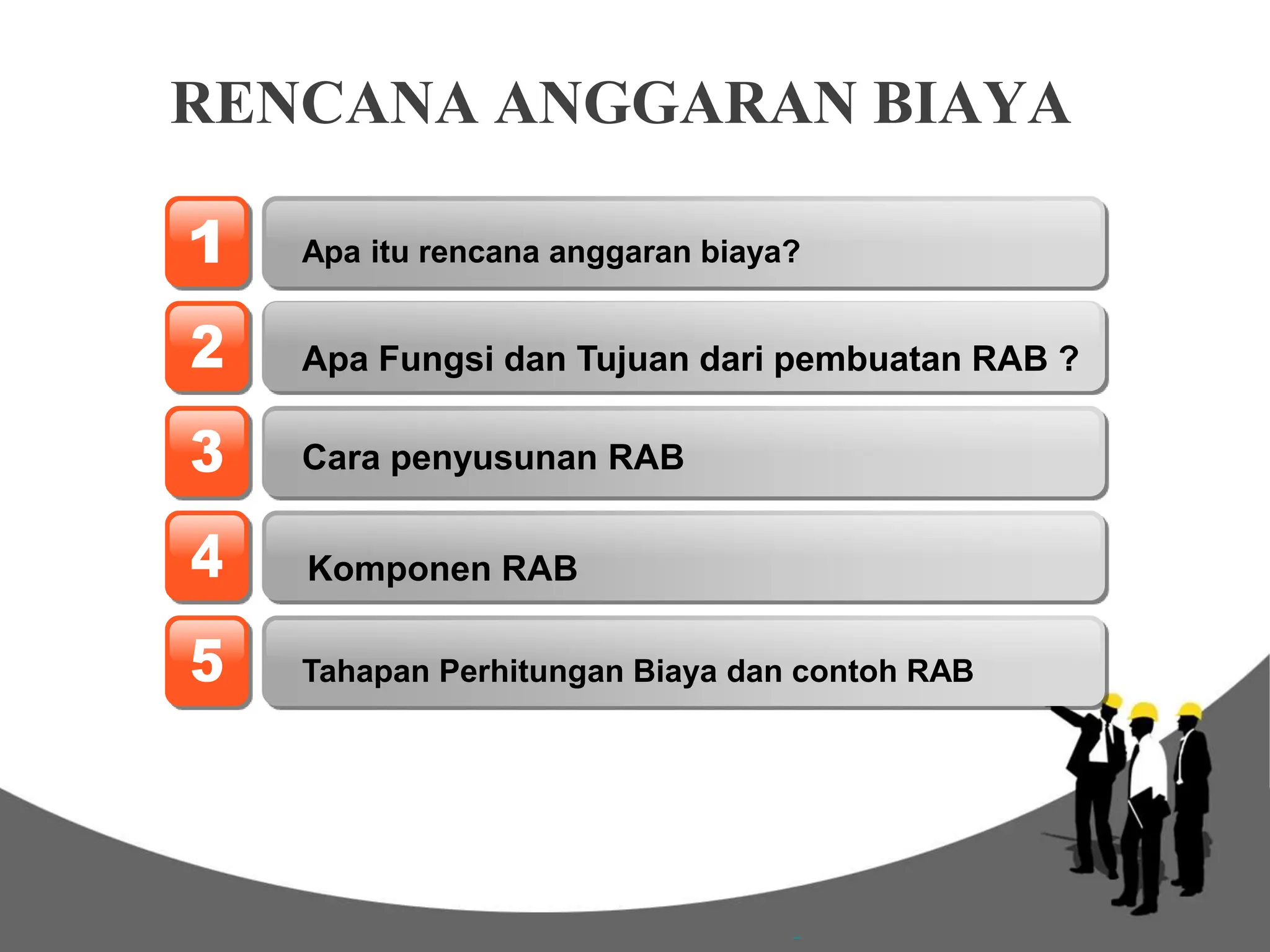 RENCANA ANGGARAN BIAYA

1 Apa itu rencana anggaran biaya?

2 Apa Fungsi dan Tujuan dari pembuatan RAB ?

3 Cara penyusunan RAB

4 Komponen RAB

5 Tahapan Perhitungan Biaya dan contoh RAB